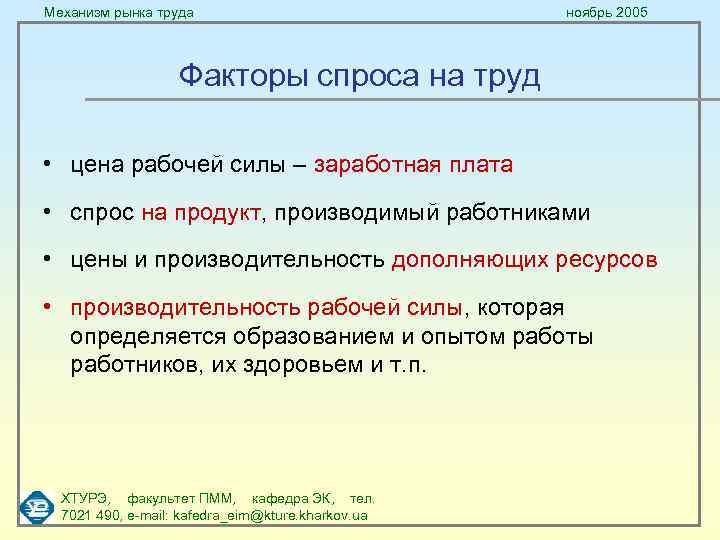 Механизм рынка труда

ноябрь 2005

Факторы спроса на труд

• цена рабочей силы – заработная плата

• спрос на продукт, производимый работниками

• цены и производительность дополняющих ресурсов

• производительность рабочей силы, которая определяется образованием и опытом работы работников, их здоровьем и т.п.

ХТУРЭ, факультет ПММ, кафедра ЭК, тел. 7021 490, e-mail: kafedra_eim@kture.kharkov.ua